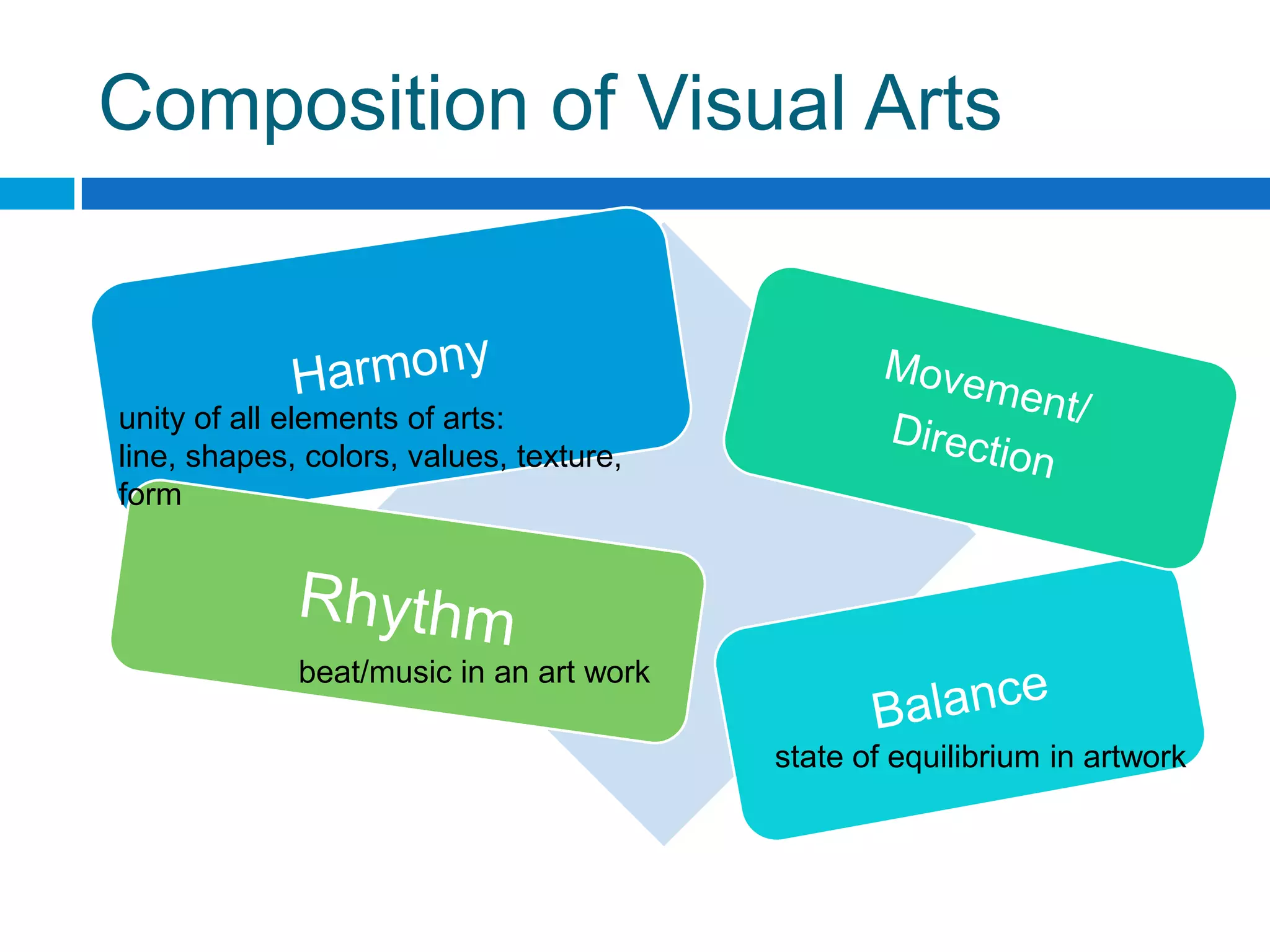 Composition of Visual Arts

Harmony

unity of all elements of arts:
line, shapes, colors, values, texture, form

Movement/
Direction

Rhythm

beat/music in an art work

Balance

state of equilibrium in artwork